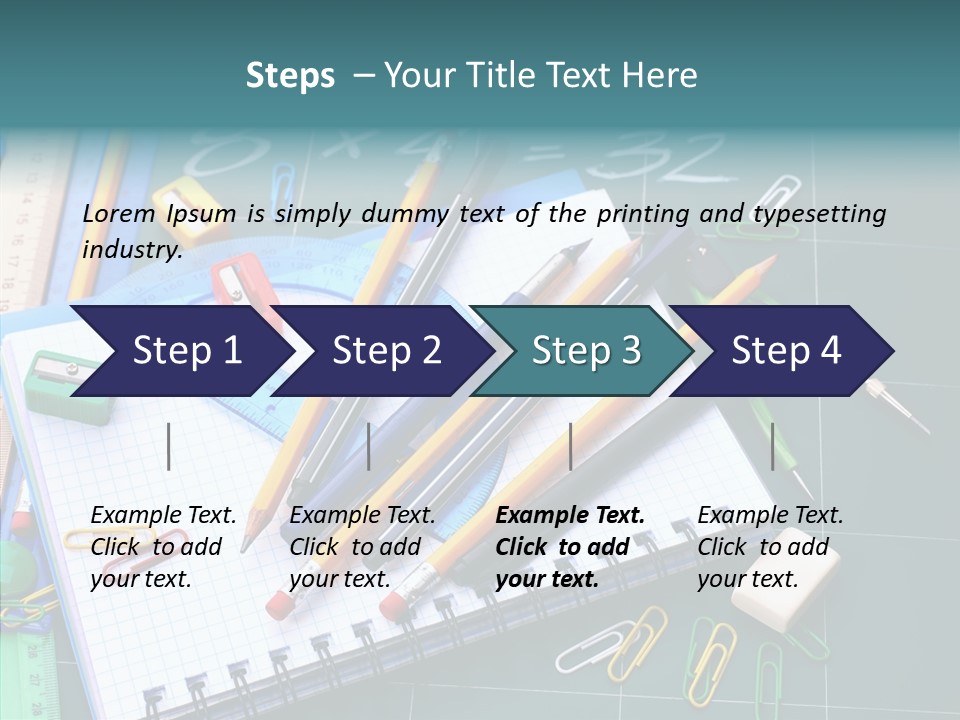 Steps – Your Title Text Here

Lorem Ipsum is simply dummy text of the printing and typesetting industry.

Step 1
Step 2
Step 3
Step 4

Example Text. Click to add your text.

Example Text. Click to add your text.

Example Text. Click to add your text.

Example Text. Click to add your text.